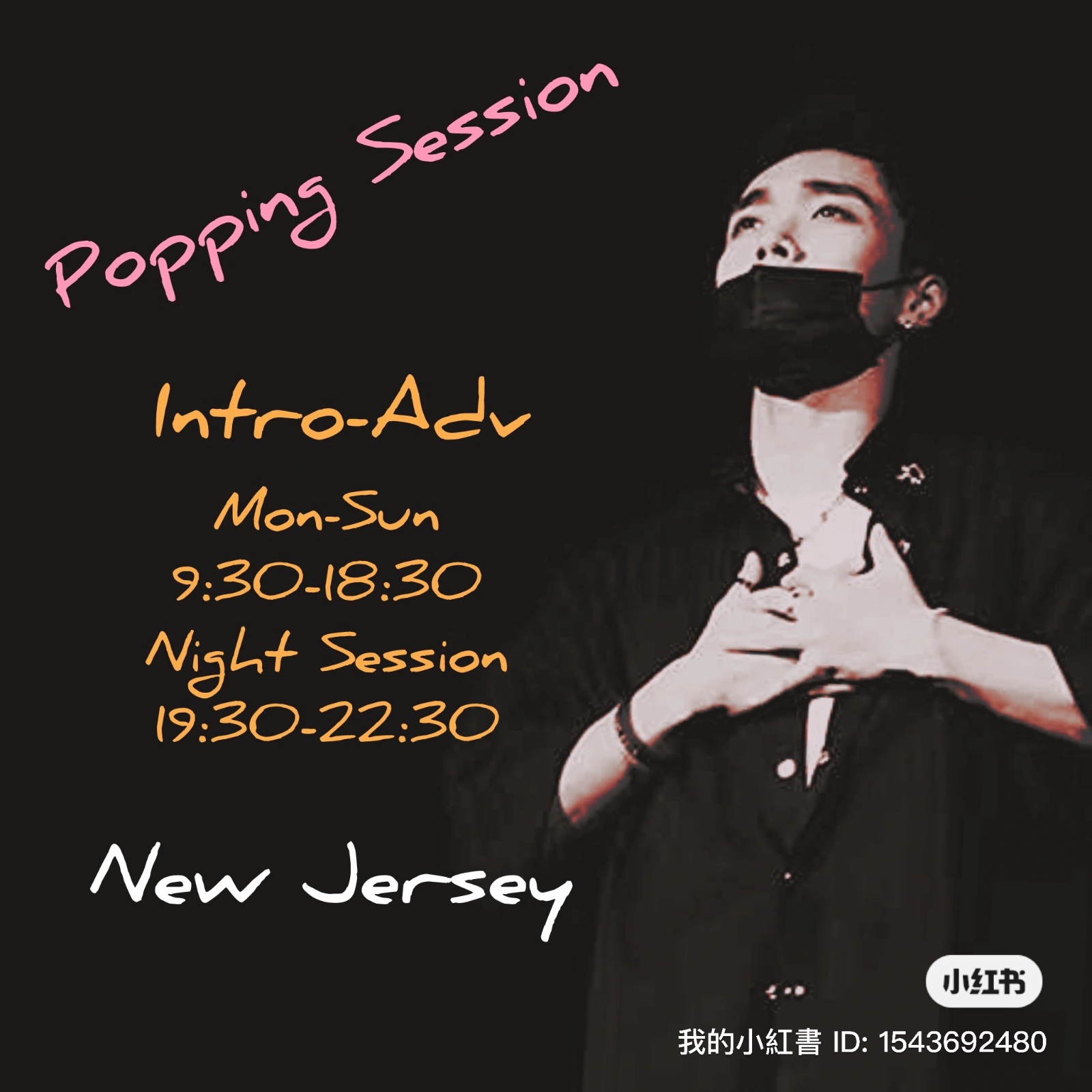 Popping Session

Intro-Adv

Mon-Sun

9:30-18:30

Night Session

19:30-22:30

New Jersey

小红书

我的小紅書 ID: 1543692480